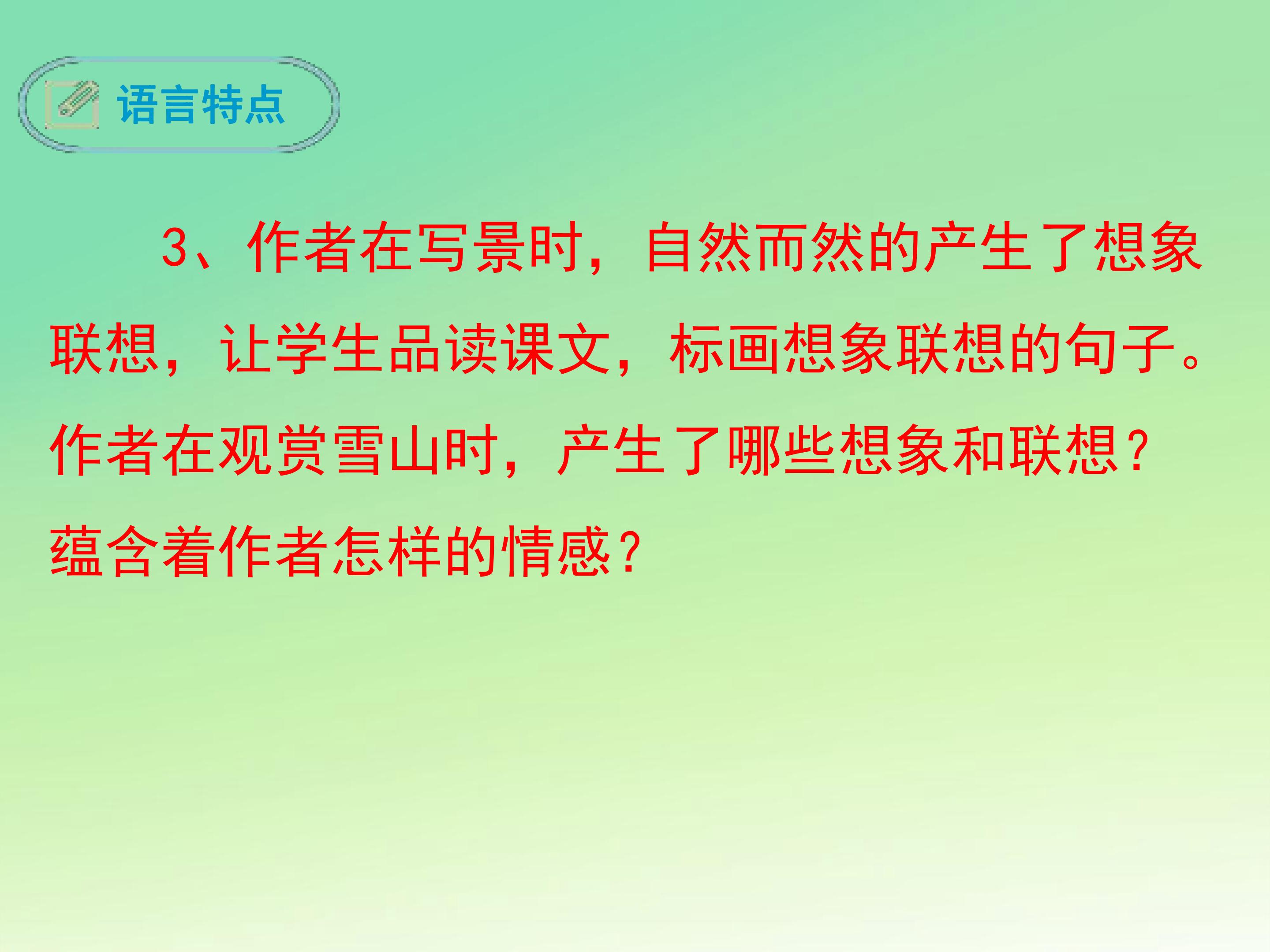 语言特点

3、作者在写景时，自然而然的产生了想象联想，让学生品读课文，标画想象联想的句子。作者在观赏雪山时，产生了哪些想象和联想？蕴含着作者怎样的情感？